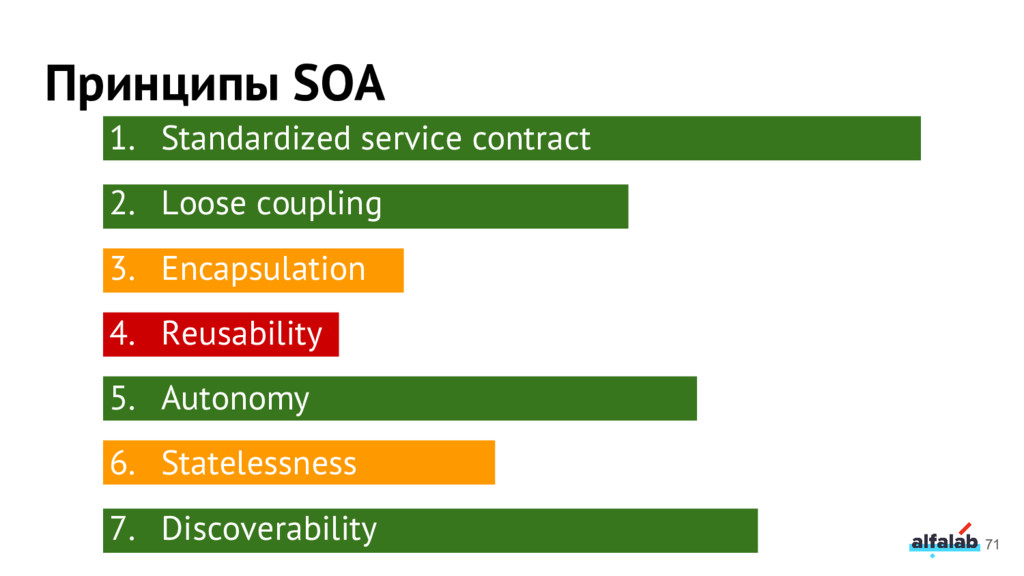 Принципы SOA

1. Standardized service contract
2. Loose coupling
3. Encapsulation
4. Reusability
5. Autonomy
6. Statelessness
7. Discoverability

alfalab 71